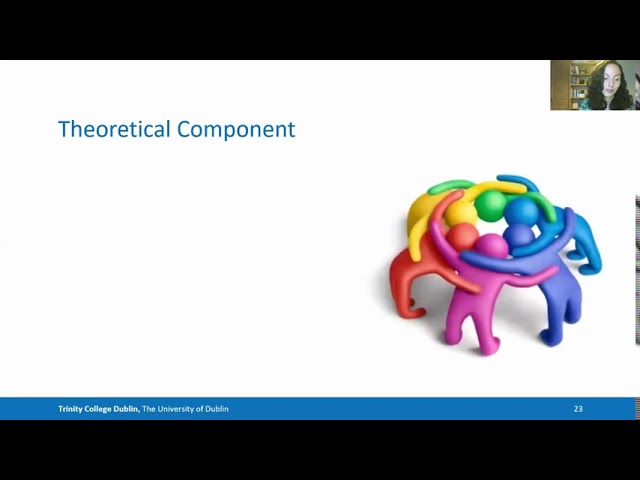 Theoretical Component

Trinity College Dublin, The University of Dublin

23